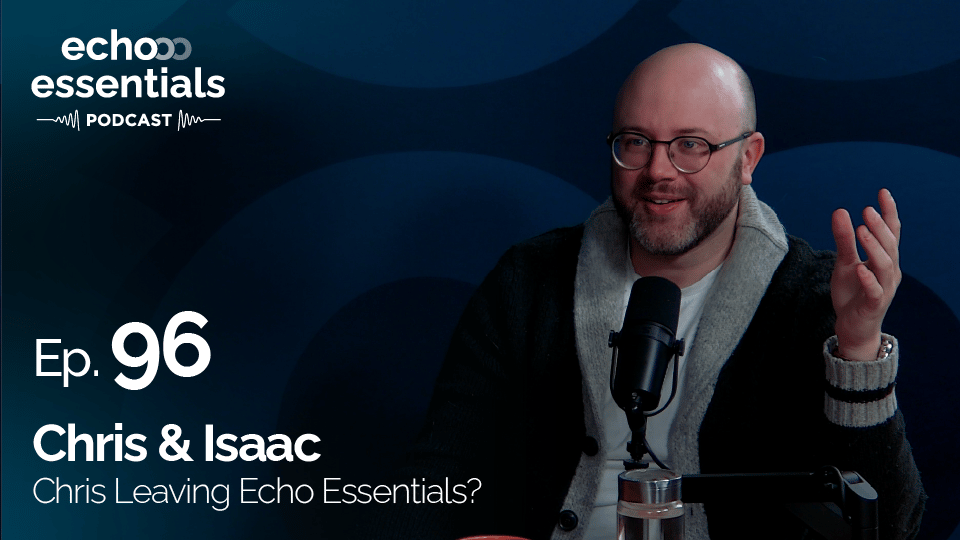 echo
essentials
PODCAST

Ep. 96

Chris & Isaac

Chris Leaving Echo Essentials?